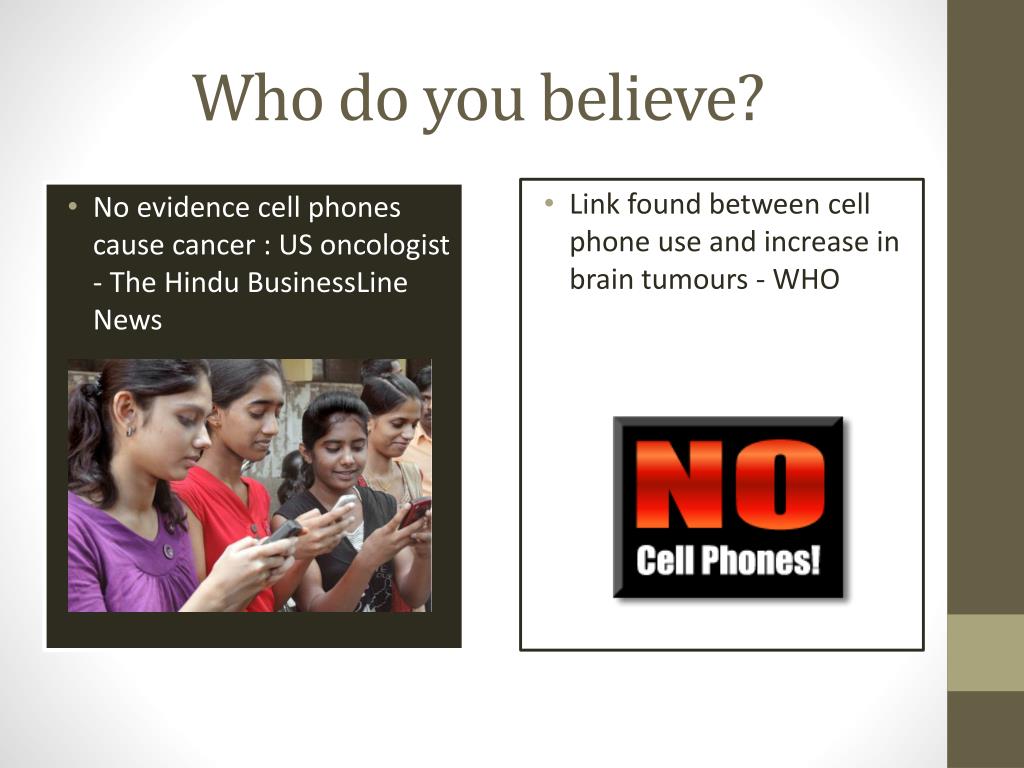 Who do you believe?

• No evidence cell phones cause cancer : US oncologist - The Hindu BusinessLine News

• Link found between cell phone use and increase in brain tumours - WHO

NO
Cell Phones!